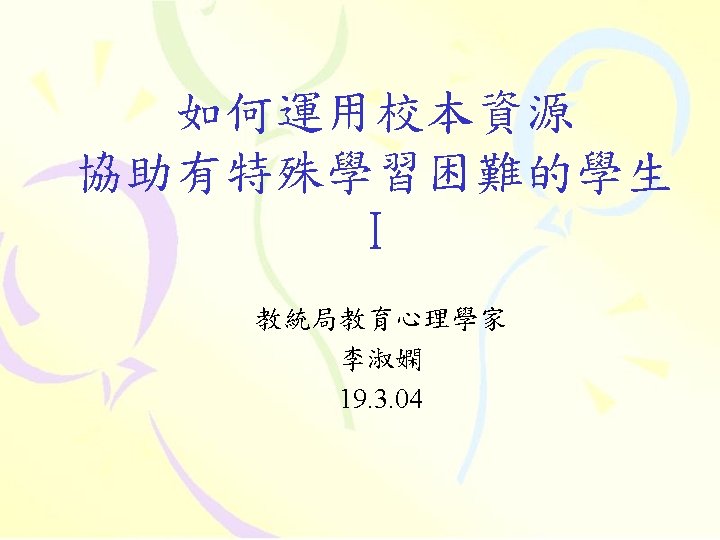 如何運用校本資源
協助有特殊學習困難的學生
I

教統局教育心理學家
李淑嫻
19.3.04